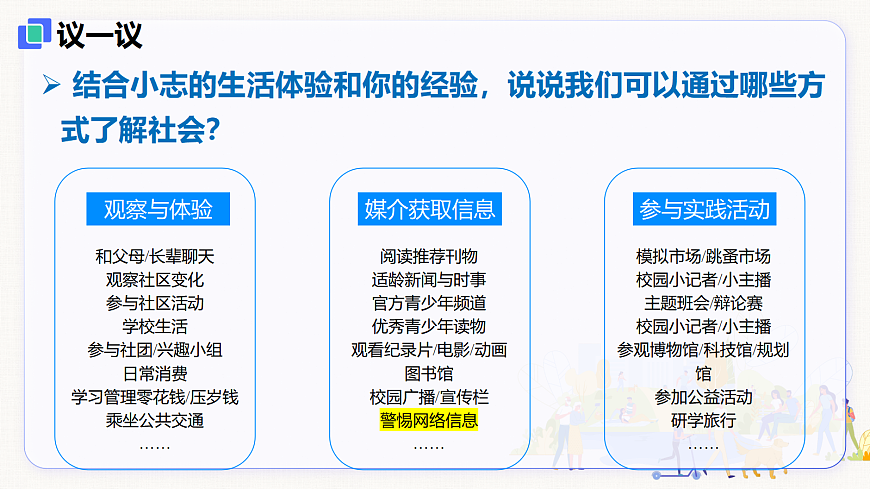 议一议

➢ 结合小志的生活体验和你的经验，说说我们可以通过哪些方式了解社会？

观察与体验

和父母/长辈聊天
观察社区变化
参与社区活动
学校生活
参与社团/兴趣小组
日常消费
学习管理零花钱/压岁钱
乘坐公共交通
……

媒介获取信息

阅读推荐刊物
适龄新闻与时事
官方青少年频道
优秀青少年读物
观看纪录片/电影/动画
图书馆
校园广播/宣传栏
警惕网络信息
……

参与实践活动

模拟市场/跳蚤市场
校园小记者/小主播
主题班会/辩论赛
校园小记者/小主播
参观博物馆/科技馆/规划馆
参加公益活动
研学旅行
……